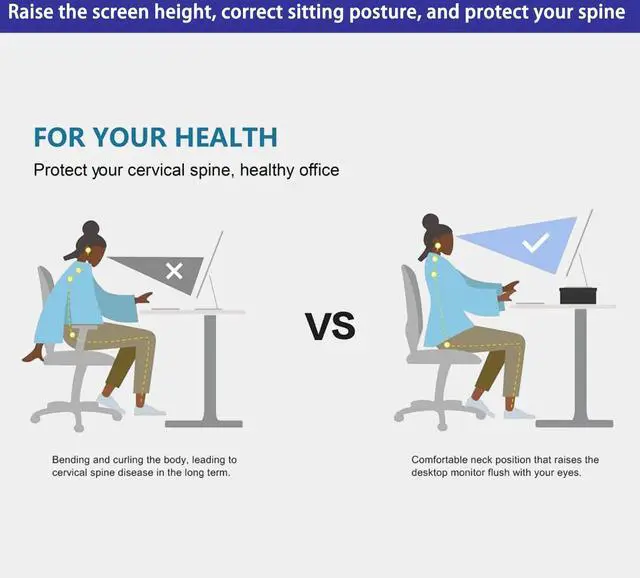 Raise the screen height, correct sitting posture, and protect your spine

FOR YOUR HEALTH

Protect your cervical spine, healthy office

VS

Bending and curling the body, leading to cervical spine disease in the long term.

Comfortable neck position that raises the desktop monitor flush with your eyes.